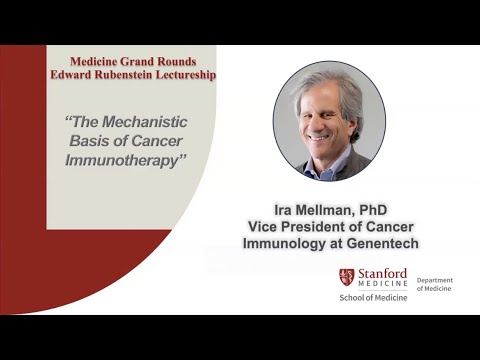 Medicine Grand Rounds
Edward Rubenstein Lectureship

"The Mechanistic Basis of Cancer Immunotherapy"

Ira Mellman, PhD
Vice President of Cancer Immunology at Genentech

Stanford MEDICINE
School of Medicine

Department of Medicine